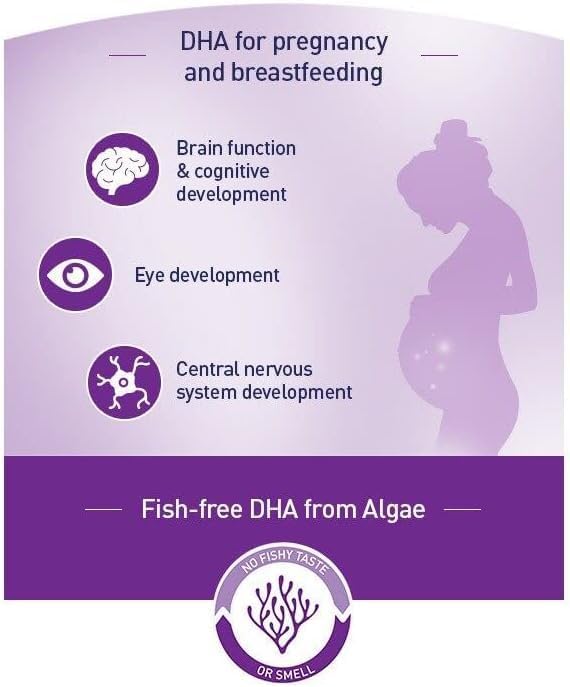 DHA for pregnancy and breastfeeding

Brain function & cognitive development

Eye development

Central nervous system development

Fish-free DHA from Algae

NO FISHY TASTE

OR SMELL